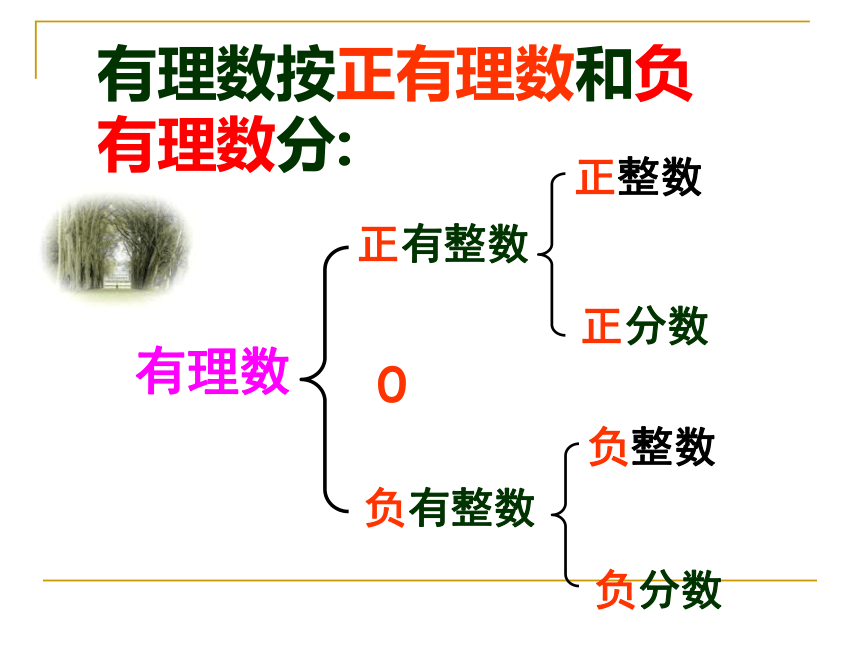 有理数按正有理数和负有理数分:

有理数

正有整数

正整数

正分数

0

负有整数

负整数

负分数